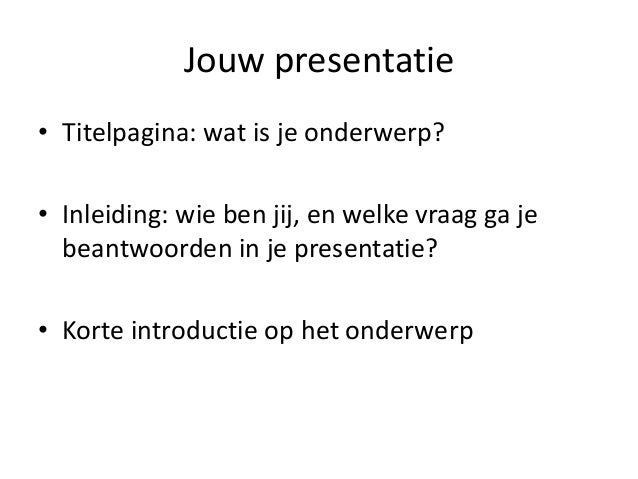 Jouw presentatie

• Titelpagina: wat is je onderwerp?

• Inleiding: wie ben jij, en welke vraag ga je beantwoorden in je presentatie?

• Korte introductie op het onderwerp